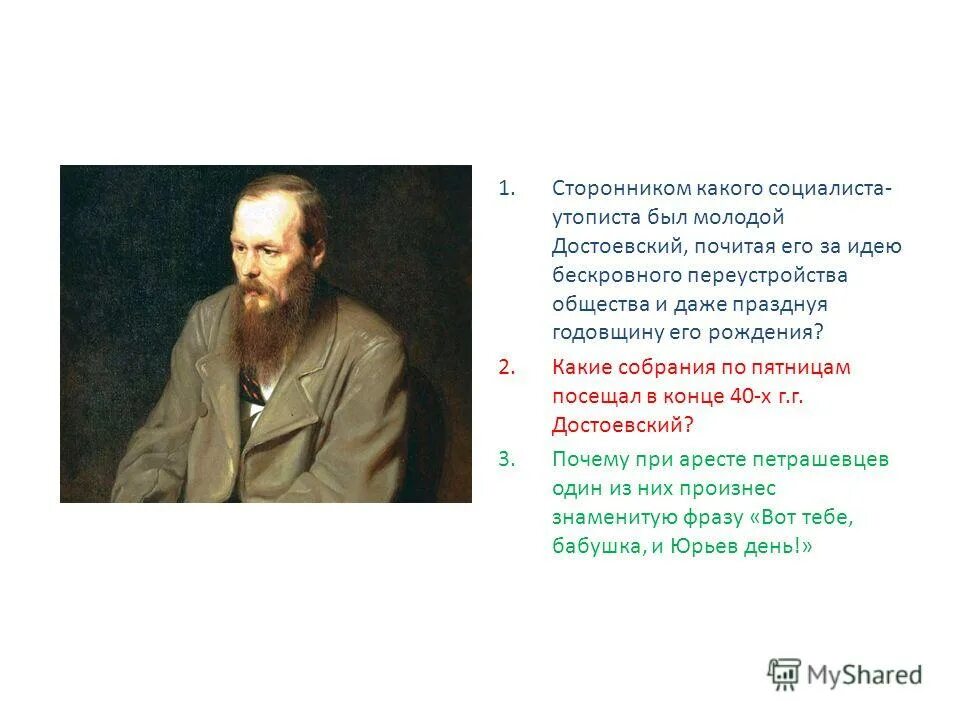 1. Сторонником какого социалиста-утописта был молодой Достоевский, почитая его за идею бескровного переустройства общества и даже празднуя годовщину его рождения?

2. Какие собрания по пятницам посещал в конце 40-х г.г. Достоевский?

3. Почему при аресте петрашевцев один из них произнес знаменитую фразу «Вот тебе, бабушка, и Юрьев день!»

MyShared